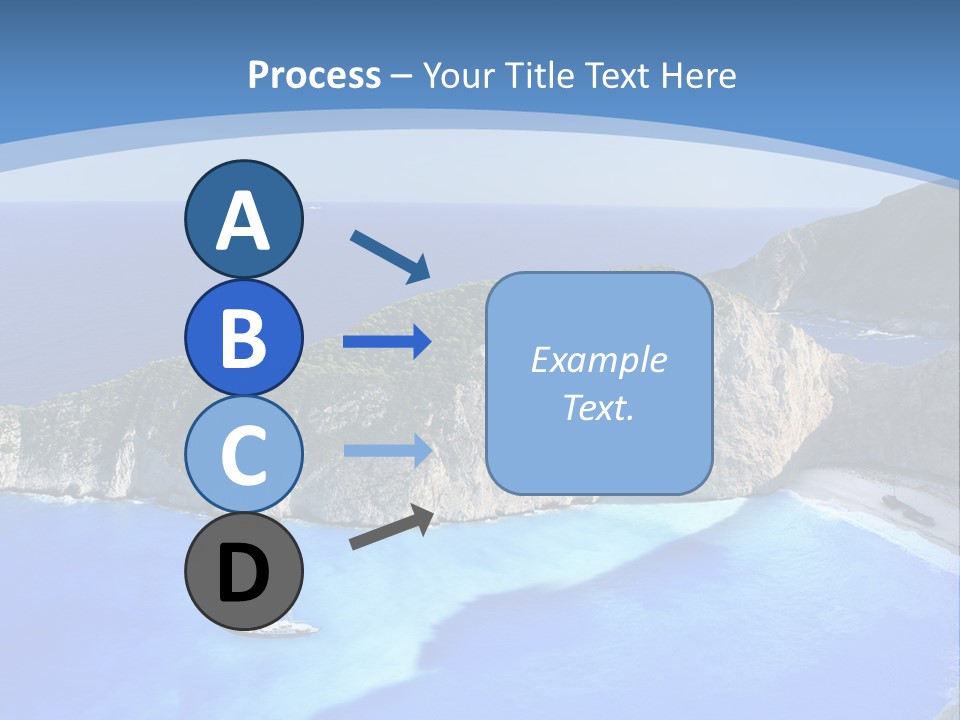 Process – Your Title Text Here

A

B

C

D

Example Text.